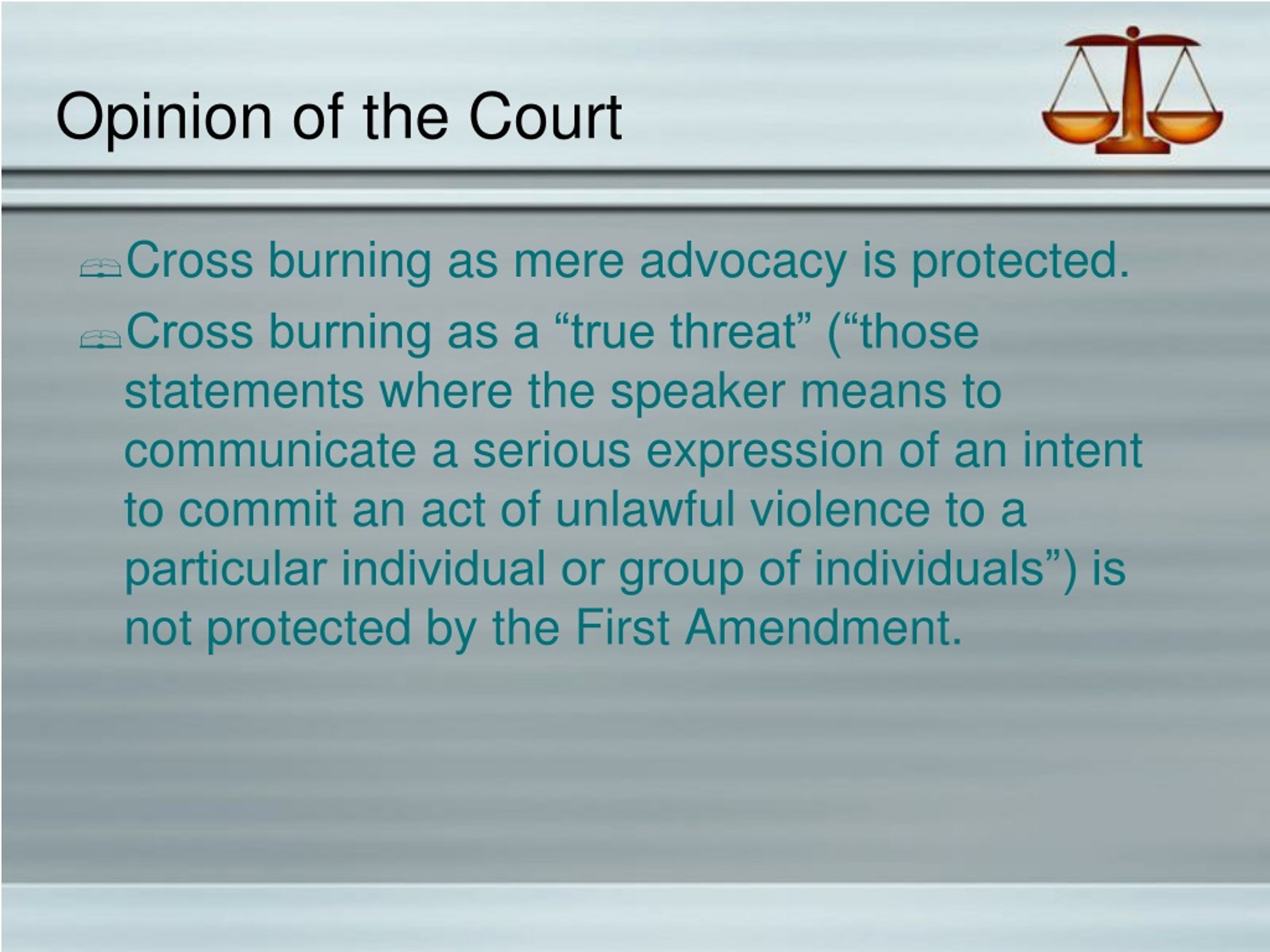 Opinion of the Court

Cross burning as mere advocacy is protected.

Cross burning as a “true threat” (“those statements where the speaker means to communicate a serious expression of an intent to commit an act of unlawful violence to a particular individual or group of individuals”) is not protected by the First Amendment.